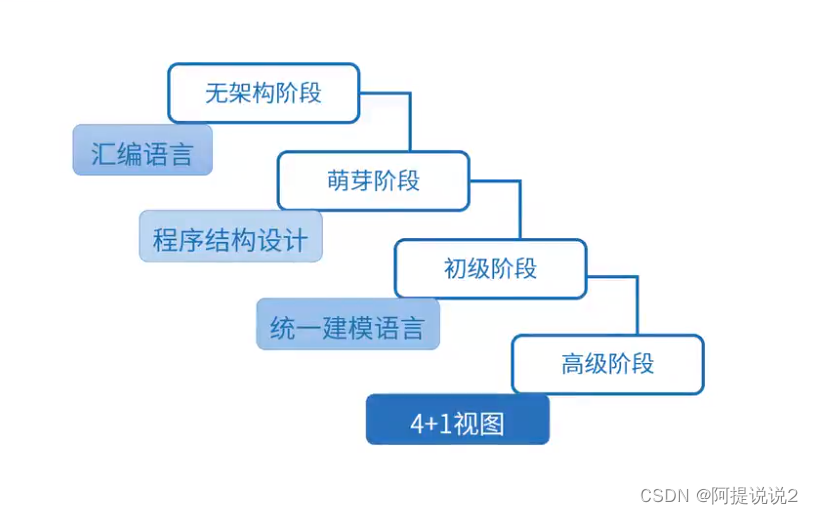 无架构阶段

汇编语言

萌芽阶段

程序结构设计

初级阶段

统一建模语言

高级阶段

4+1视图

CSDN @阿提说说2